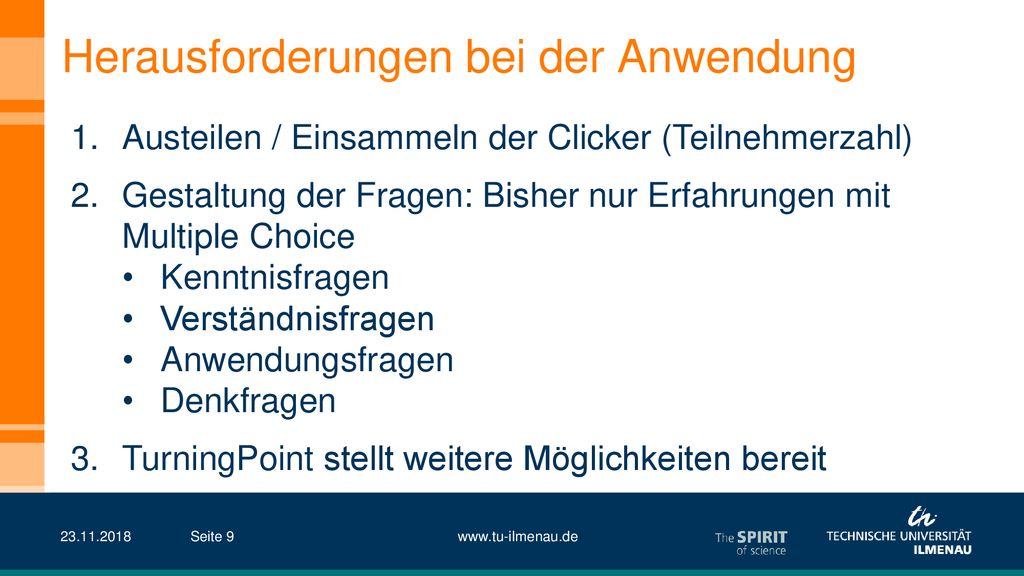 Herausforderungen bei der Anwendung

1. Austeilen / Einsammeln der Clicker (Teilnehmerzahl)

2. Gestaltung der Fragen: Bisher nur Erfahrungen mit Multiple Choice
• Kenntnisfragen
• Verständnisfragen
• Anwendungsfragen
• Denkfragen

3. TurningPoint stellt weitere Möglichkeiten bereit

23.11.2018 Seite 9 www.tu-ilmenau.de The SPIRIT of science TECHNISCHE UNIVERSITÄT ILMENAU